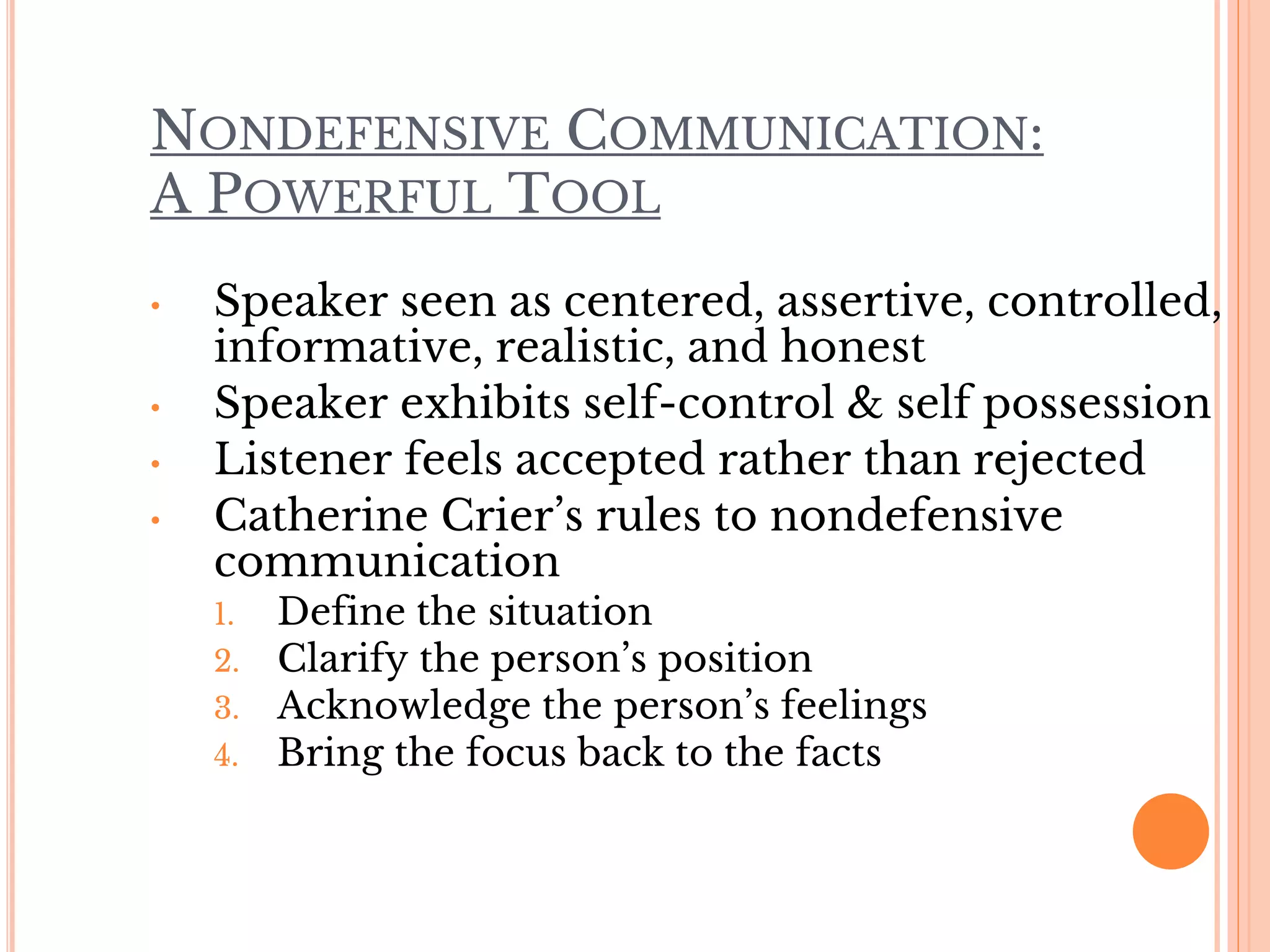 NONDEFENSIVE COMMUNICATION: A POWERFUL TOOL

• Speaker seen as centered, assertive, controlled, informative, realistic, and honest
• Speaker exhibits self-control & self possession
• Listener feels accepted rather than rejected
• Catherine Crier's rules to nondefensive communication
1. Define the situation
2. Clarify the person's position
3. Acknowledge the person's feelings
4. Bring the focus back to the facts